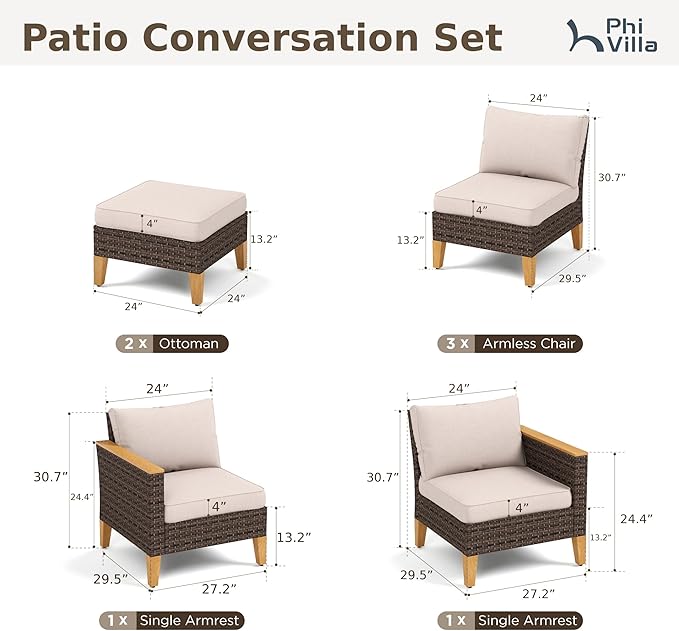 Patio Conversation Set

Phi Villa

4″
13.2″
24″
24″

2 x Ottoman

24″
30.7″
4″
13.2″
29.5″

3 x Armless Chair

24″
30.7″
24.4″
4″
13.2″
29.5″
27.2″

1 x Single Armrest

24″
30.7″
4″
24.4″
13.2″
29.5″
27.2″

1 x Single Armrest